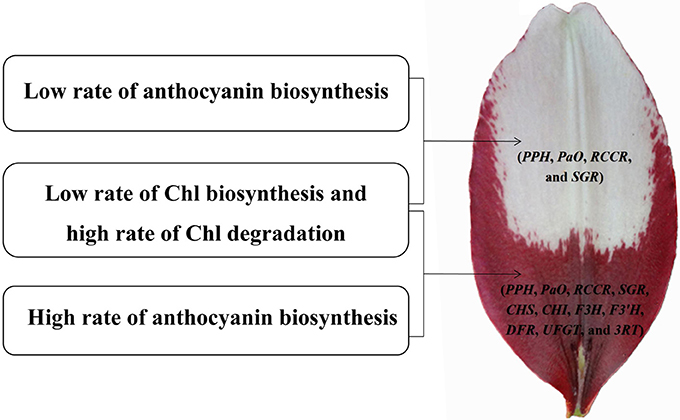 Low rate of anthocyanin biosynthesis

Low rate of Chl biosynthesis and high rate of Chl degradation

High rate of anthocyanin biosynthesis

(PPH, PaO, RCCR, and SGR)

(PPH, PaO, RCCR, SGR, CHS, CHI, F3H, F3'H, DFR, UFGT, and 3RT)